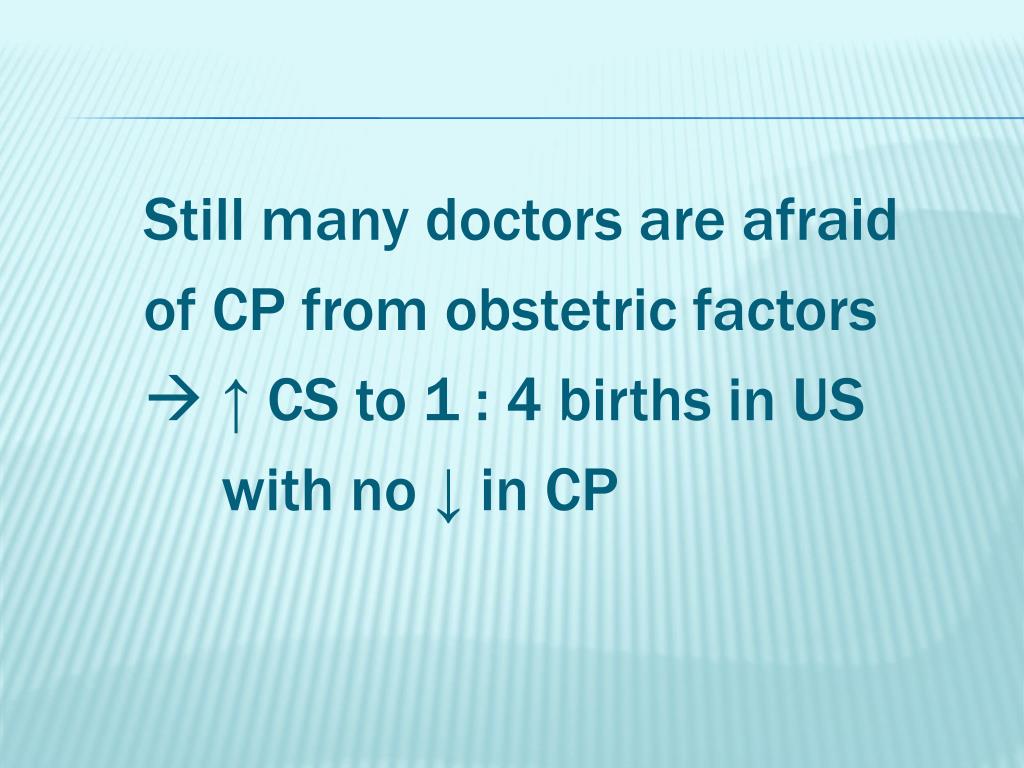 Still many doctors are afraid of CP from obstetric factors → ↑ CS to 1 : 4 births in US with no ↓ in CP